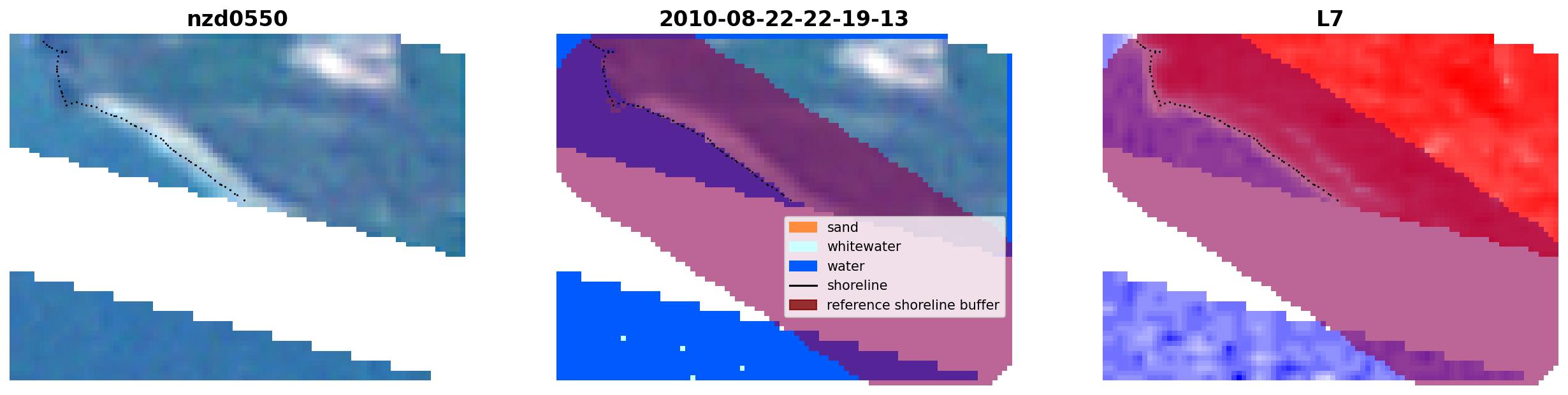 nzd0550

2010-08-22-22-19-13

sand
whitewater
water
shoreline
reference shoreline buffer

L7